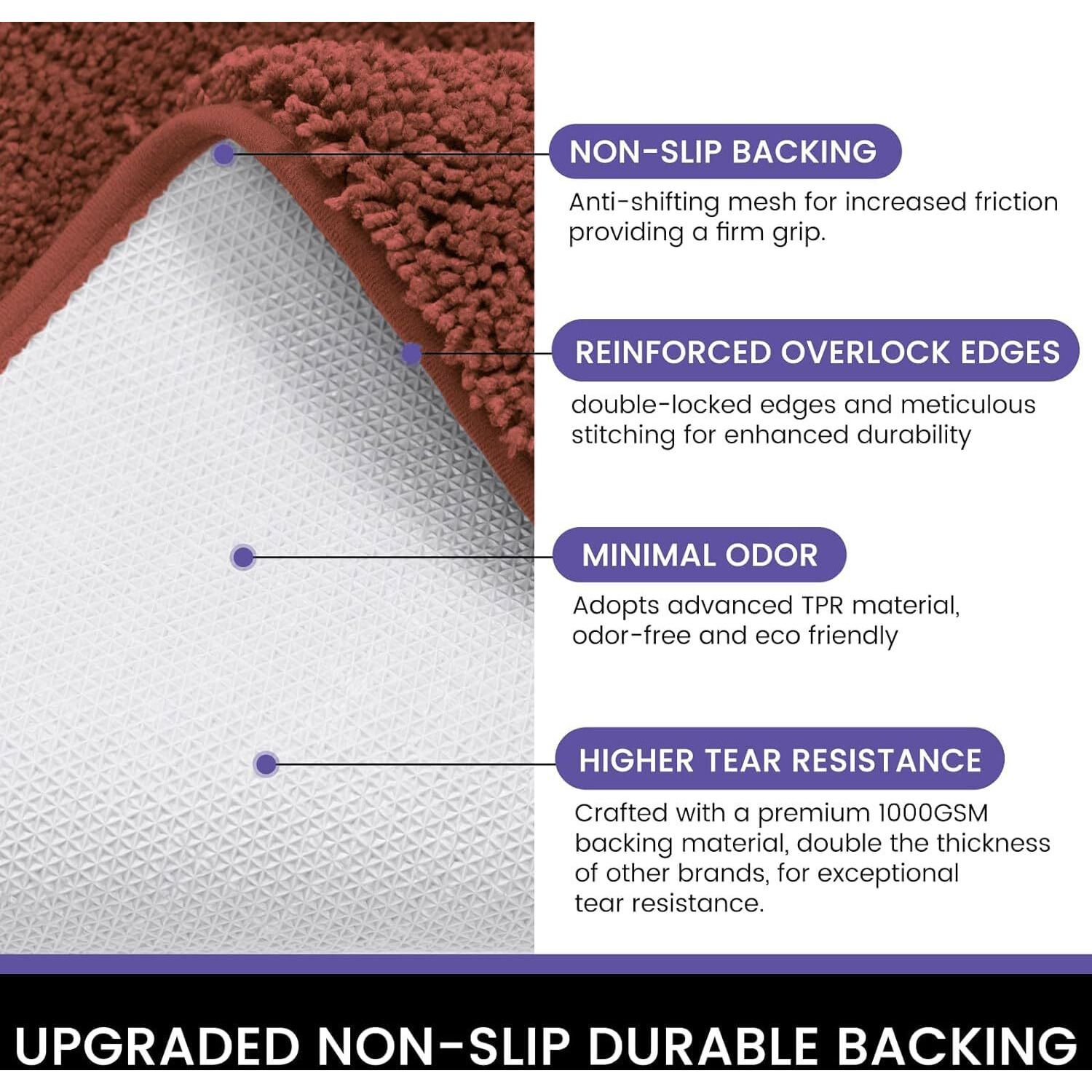 NON-SLIP BACKING

Anti-shifting mesh for increased friction providing a firm grip.

REINFORCED OVERLOCK EDGES

double-locked edges and meticulous stitching for enhanced durability

MINIMAL ODOR

Adopts advanced TPR material, odor-free and eco friendly

HIGHER TEAR RESISTANCE

Crafted with a premium 1000GSM backing material, double the thickness of other brands, for exceptional tear resistance.

UPGRADED NON-SLIP DURABLE BACKING